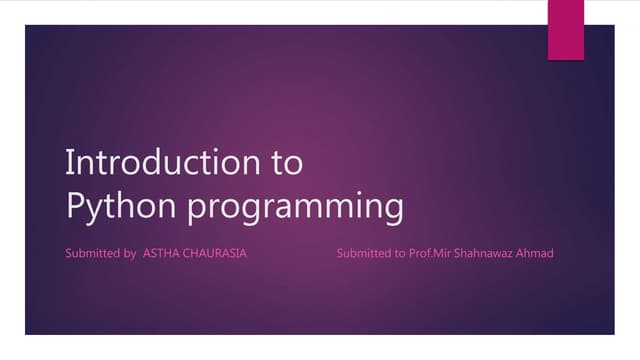 Introduction to Python programming

Submitted by ASTHA CHAURASIA

Submitted to Prof.Mir Shahnawaz Ahmad